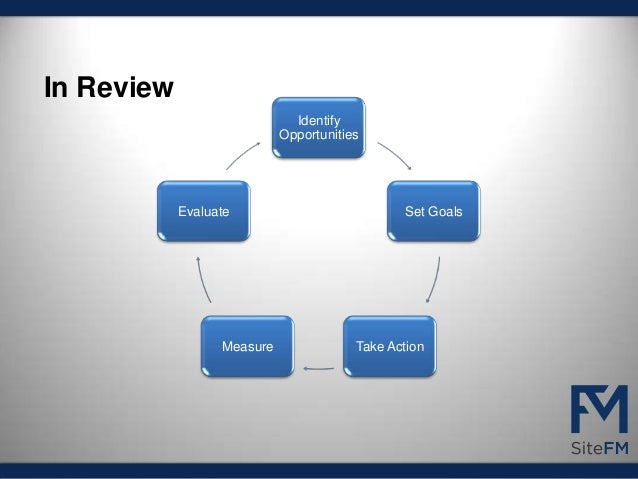 In Review

Identify Opportunities

Set Goals

Take Action

Measure

Evaluate

FM

SiteFM